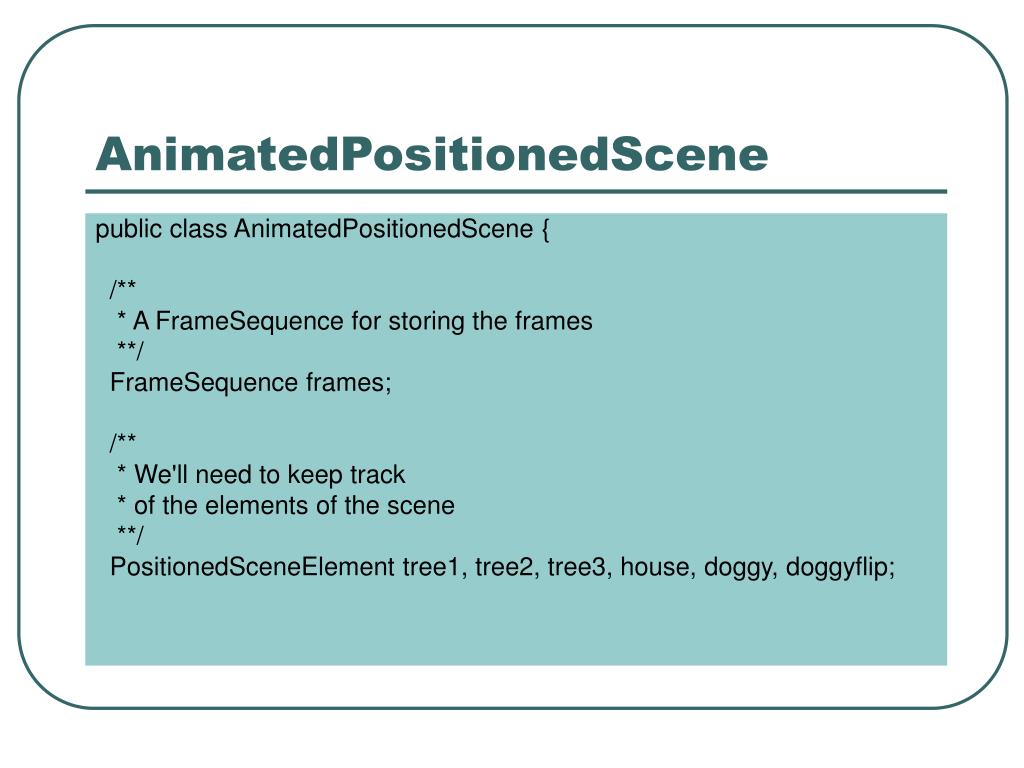 AnimatedPositionedScene

public class AnimatedPositionedScene {

/**
* A FrameSequence for storing the frames
**/
FrameSequence frames;

/**
* We'll need to keep track
* of the elements of the scene
**/
PositionedSceneElement tree1, tree2, tree3, house, doggy, doggyflip;